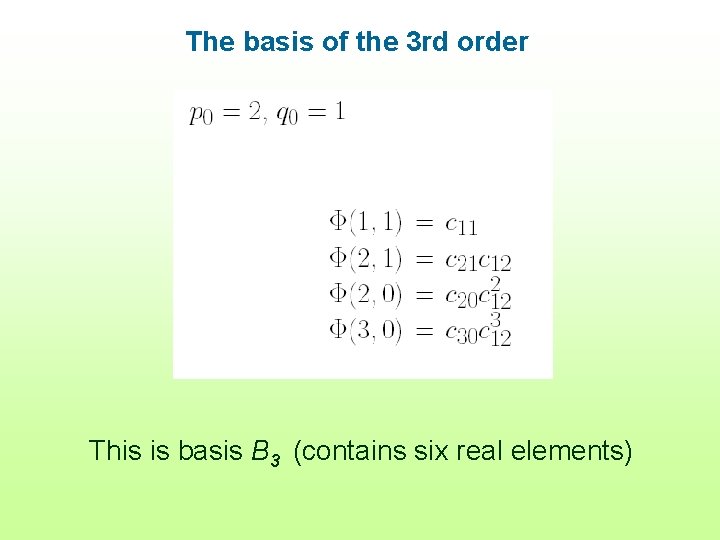 The basis of the 3rd order

$p_0 = 2, q_0 = 1$

$\Phi(1,1) = c_{11}$
$\Phi(2,1) = c_{21}c_{12}$
$\Phi(2,0) = c_{20}c_{12}^2$
$\Phi(3,0) = c_{30}c_{12}^3$

This is basis $B_3$ (contains six real elements)